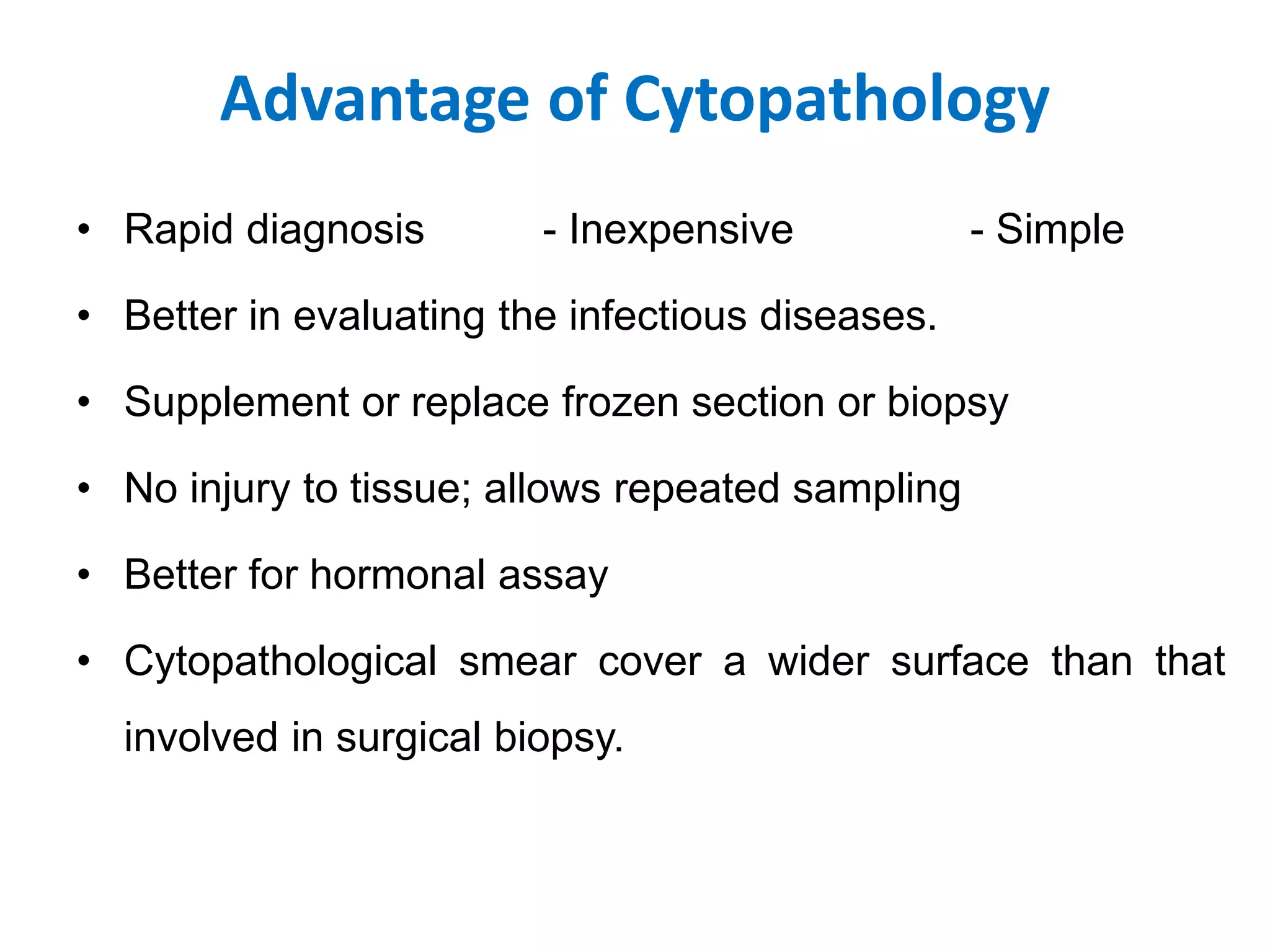 Advantage of Cytopathology

• Rapid diagnosis - Inexpensive - Simple

• Better in evaluating the infectious diseases.

• Supplement or replace frozen section or biopsy

• No injury to tissue; allows repeated sampling

• Better for hormonal assay

• Cytopathological smear cover a wider surface than that involved in surgical biopsy.